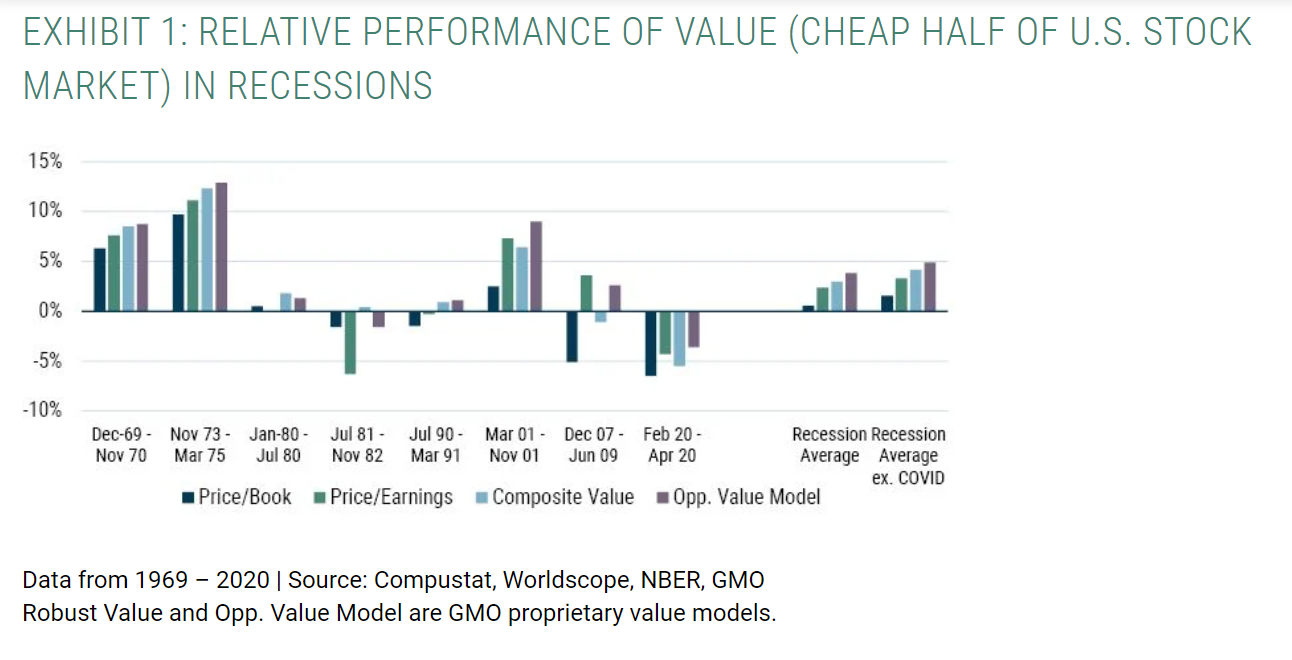 EXHIBIT 1: RELATIVE PERFORMANCE OF VALUE (CHEAP HALF OF U.S. STOCK MARKET) IN RECESSIONS

15%
10%
5%
0%
-5%
-10%

Dec-69 - Nov 70
Nov 73 - Mar 75
Jan-80 - Jul 80
Jul 81 - Nov 82
Jul 90 - Mar 91
Mar 01 - Nov 01
Dec 07 - Jun 09
Feb 20 - Apr 20
Recession Average
Recession Average ex. COVID

Price/Book
Price/Earnings
Composite Value
Opp. Value Model

Data from 1969 – 2020 | Source: Compustat, Worldscope, NBER, GMO
Robust Value and Opp. Value Model are GMO proprietary value models.